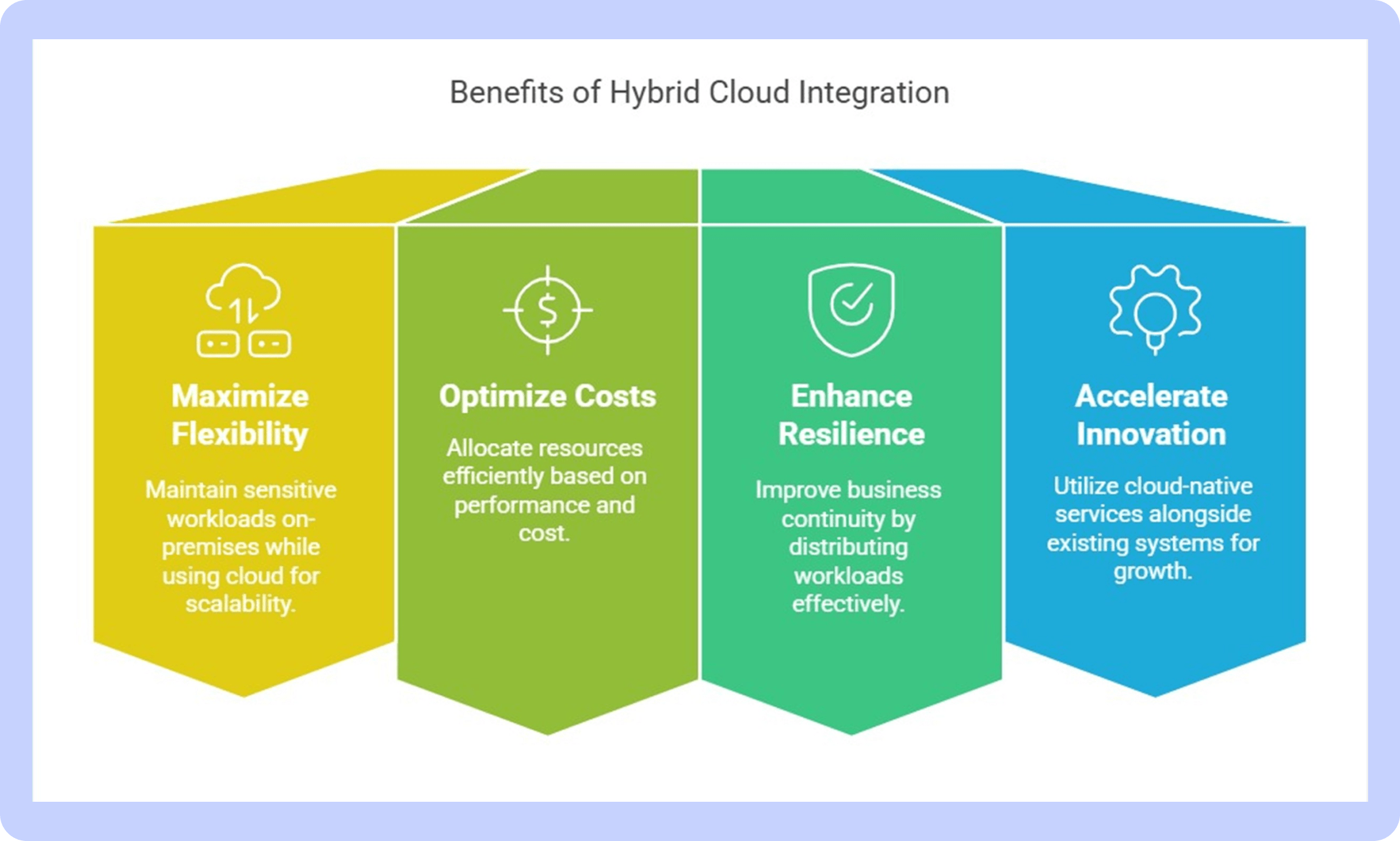 Benefits of Hybrid Cloud Integration

Maximize Flexibility

Maintain sensitive workloads on-premises while using cloud for scalability.

Optimize Costs

Allocate resources efficiently based on performance and cost.

Enhance Resilience

Improve business continuity by distributing workloads effectively.

Accelerate Innovation

Utilize cloud-native services alongside existing systems for growth.